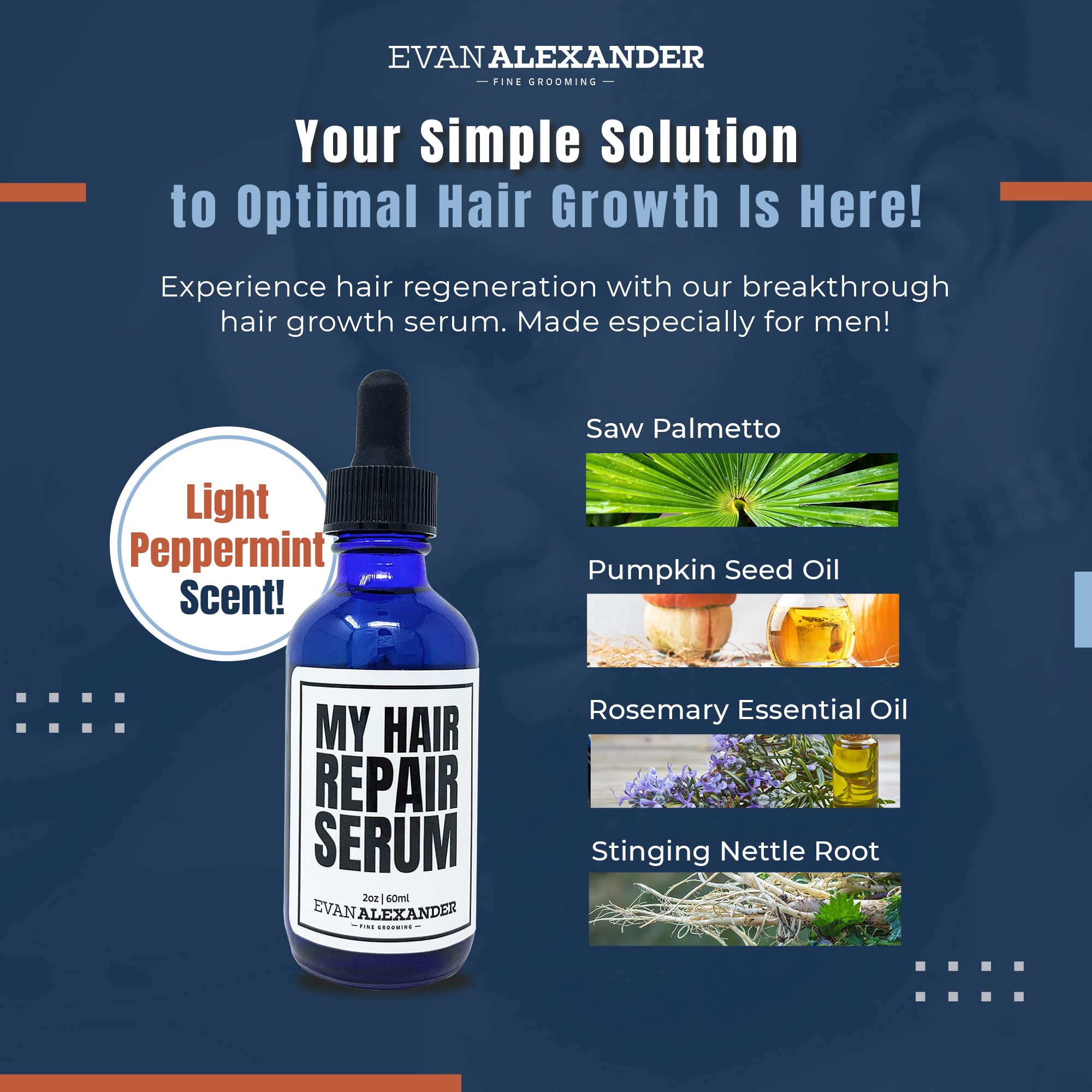 EVAN ALEXANDER
— FINE GROOMING —

Your Simple Solution
to Optimal Hair Growth Is Here!

Experience hair regeneration with our breakthrough hair growth serum. Made especially for men!

Light Peppermint Scent!

MY HAIR REPAIR SERUM
2oz | 60ml
EVAN ALEXANDER
— FINE GROOMING —

Saw Palmetto

Pumpkin Seed Oil

Rosemary Essential Oil

Stinging Nettle Root